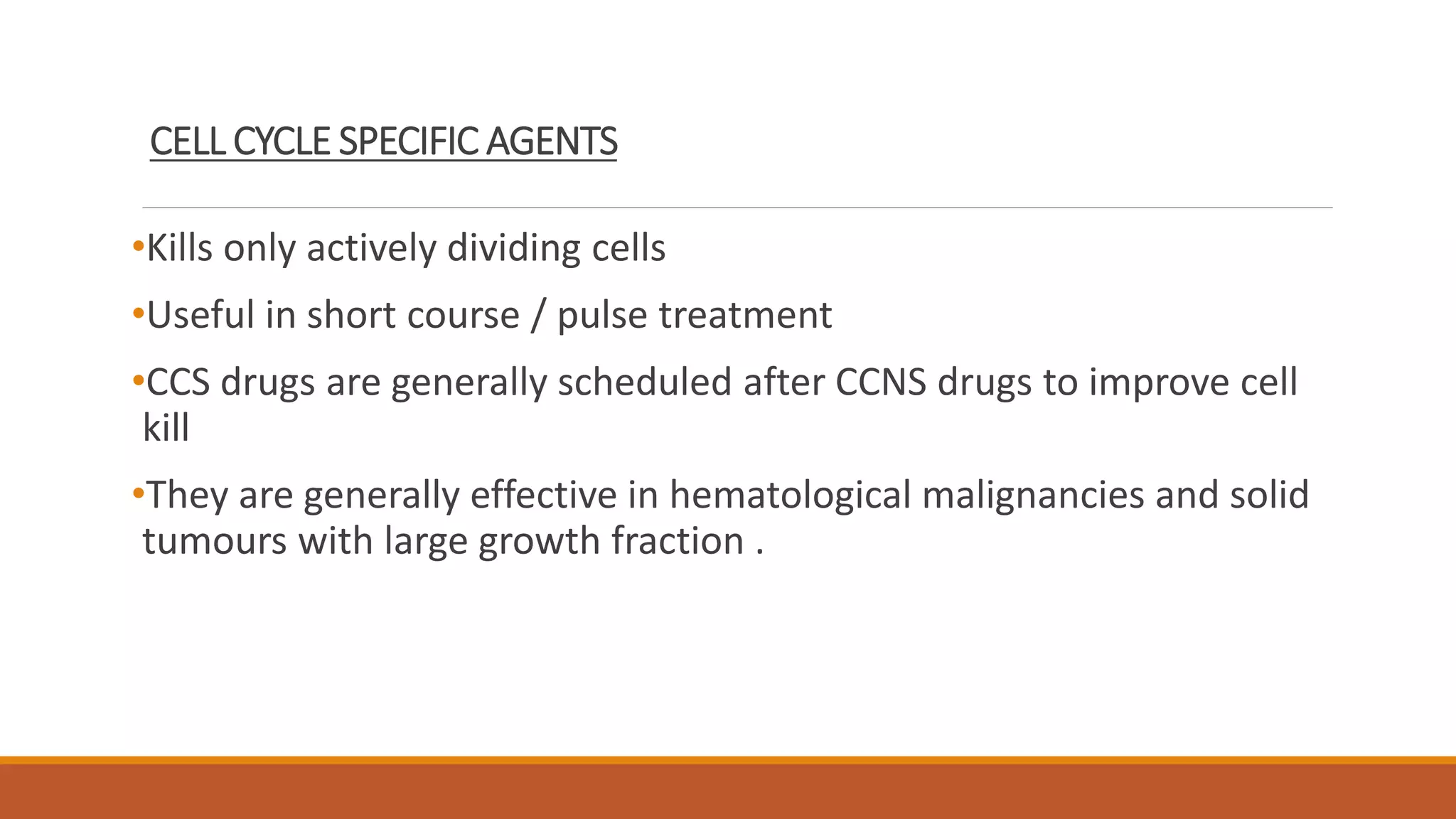 CELL CYCLE SPECIFIC AGENTS

•Kills only actively dividing cells

•Useful in short course / pulse treatment

•CCS drugs are generally scheduled after CCNS drugs to improve cell kill

•They are generally effective in hematological malignancies and solid tumours with large growth fraction .